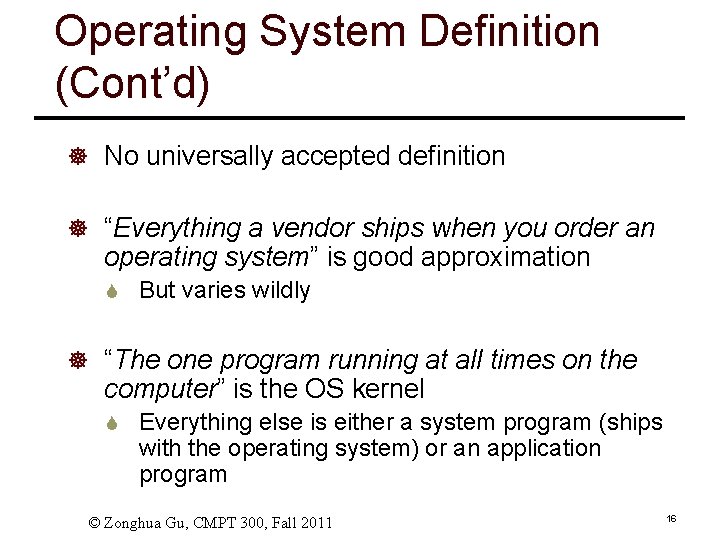 Operating System Definition (Cont'd)

• No universally accepted definition

• "Everything a vendor ships when you order an operating system" is good approximation
• But varies wildly

• "The one program running at all times on the computer" is the OS kernel
• Everything else is either a system program (ships with the operating system) or an application program

© Zonghua Gu, CMPT 300, Fall 2011

16